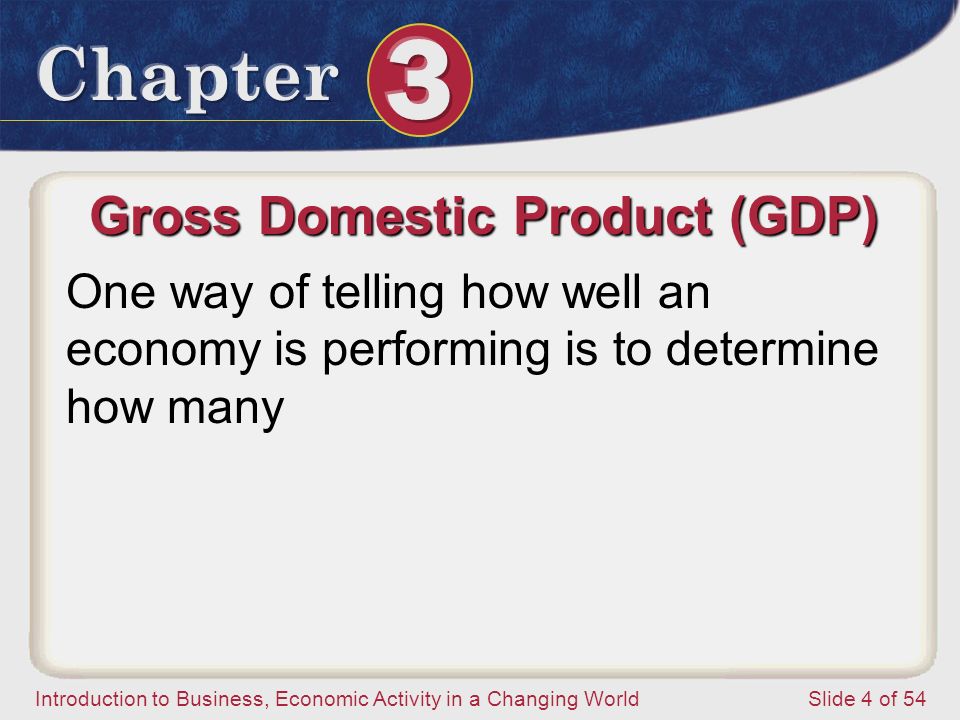 Chapter 3

Gross Domestic Product (GDP)

One way of telling how well an economy is performing is to determine how many

Introduction to Business, Economic Activity in a Changing World

Slide 4 of 54